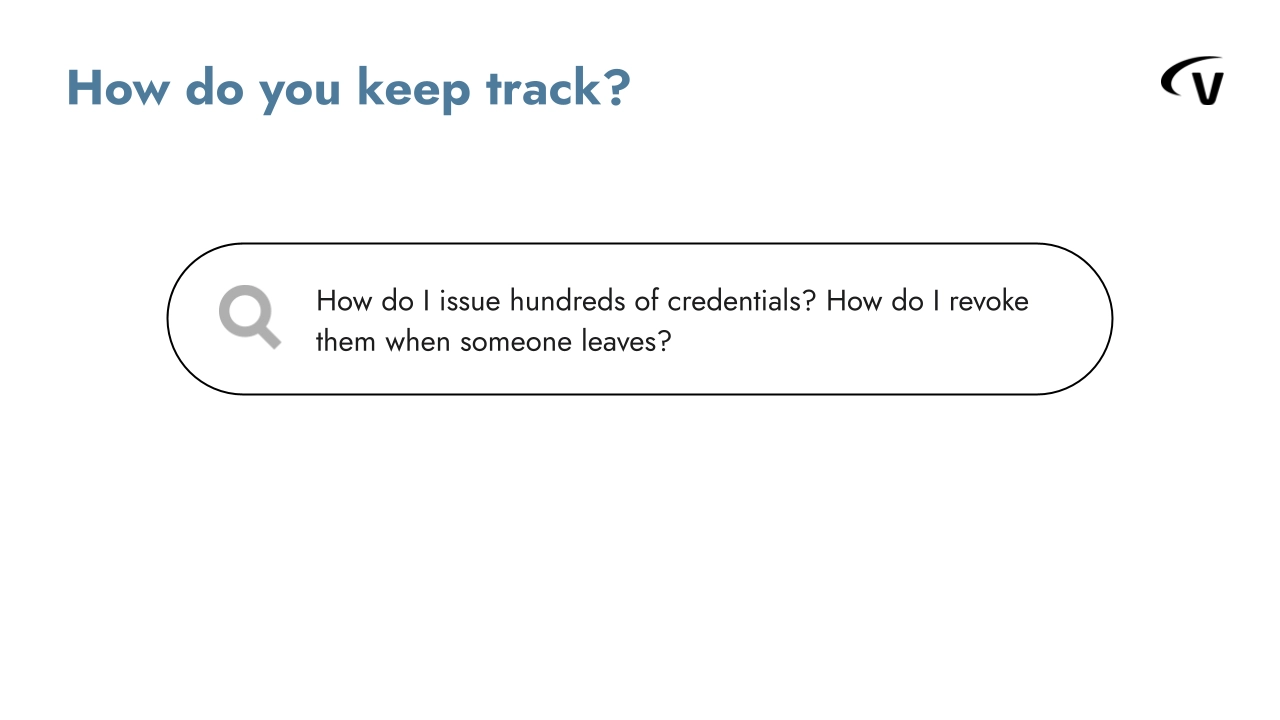 How do you keep track?

V

How do I issue hundreds of credentials? How do I revoke them when someone leaves?